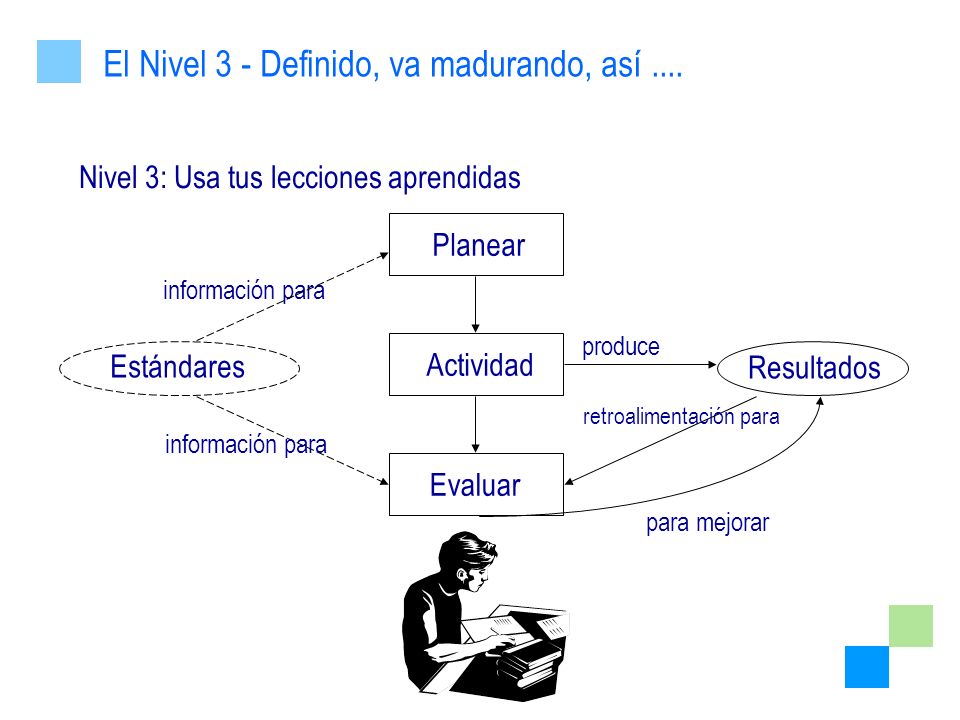 El Nivel 3 - Definido, va madurando, así ....

Nivel 3: Usa tus lecciones aprendidas

Planear

información para

Estándares

Actividad

produce

Resultados

retroalimentación para

información para

Evaluar

para mejorar